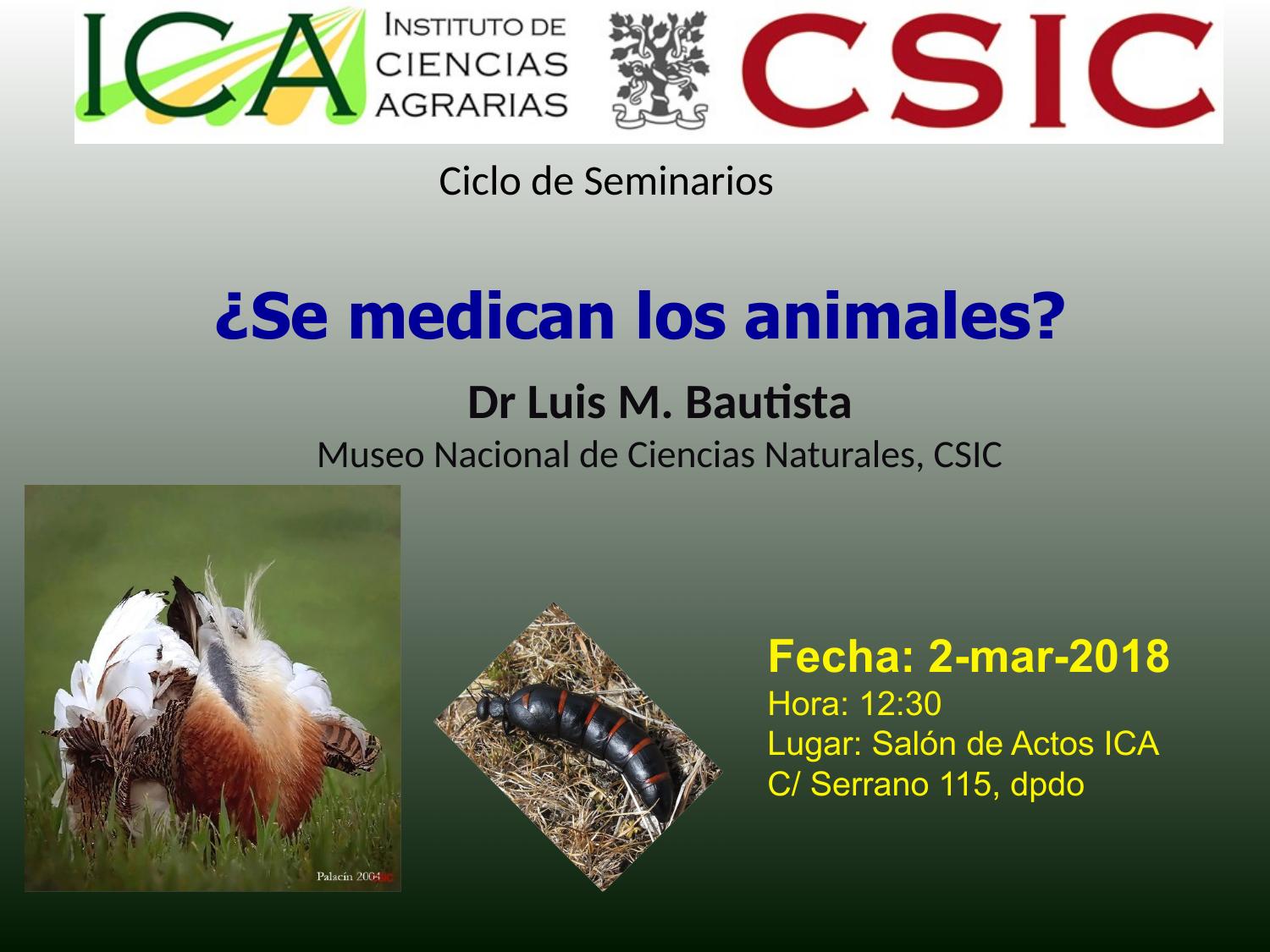 ICA INSTITUTO DE CIENCIAS AGRARIAS

CSIC

Ciclo de Seminarios

¿Se medican los animales?

Dr Luis M. Bautista
Museo Nacional de Ciencias Naturales, CSIC

Palacín 2004

Fecha: 2-mar-2018
Hora: 12:30
Lugar: Salón de Actos ICA
C/ Serrano 115, dpdo